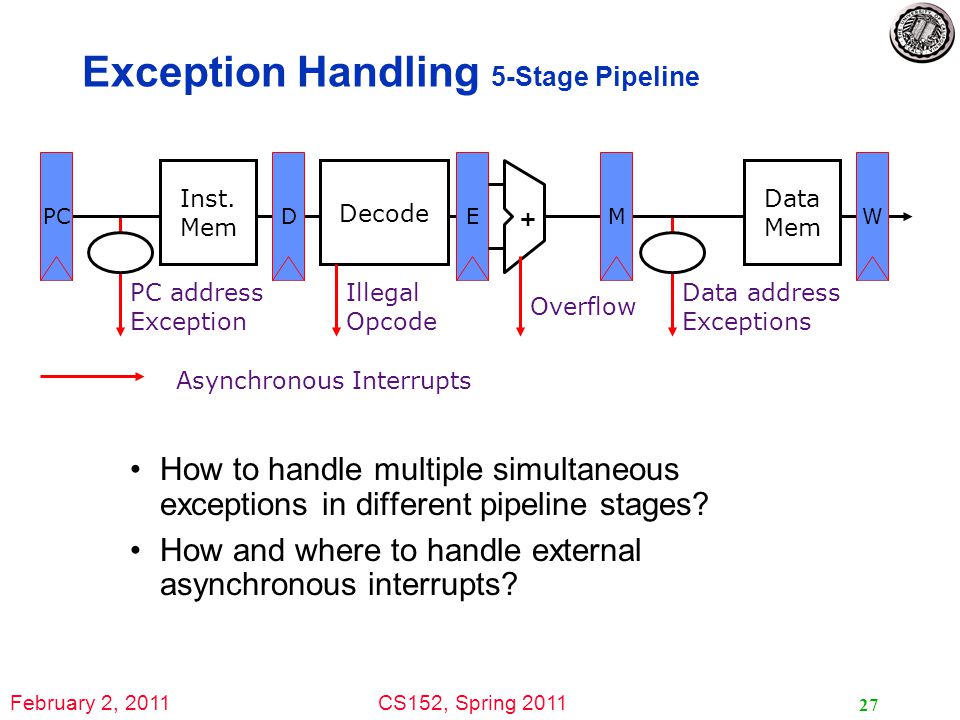 Exception Handling 5-Stage Pipeline

PC

Inst. Mem

D

Decode

E

+

M

Data Mem

W

PC address Exception

Illegal Opcode

Overflow

Data address Exceptions

Asynchronous Interrupts

• How to handle multiple simultaneous exceptions in different pipeline stages?

• How and where to handle external asynchronous interrupts?

February 2, 2011

CS152, Spring 2011

27